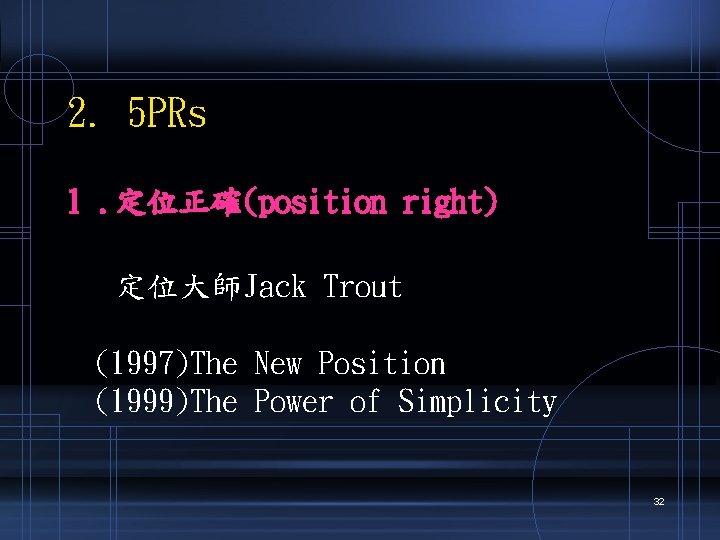 2. 5PRs

1.定位正確(position right)

定位大師Jack Trout

(1997)The New Position
(1999)The Power of Simplicity

32